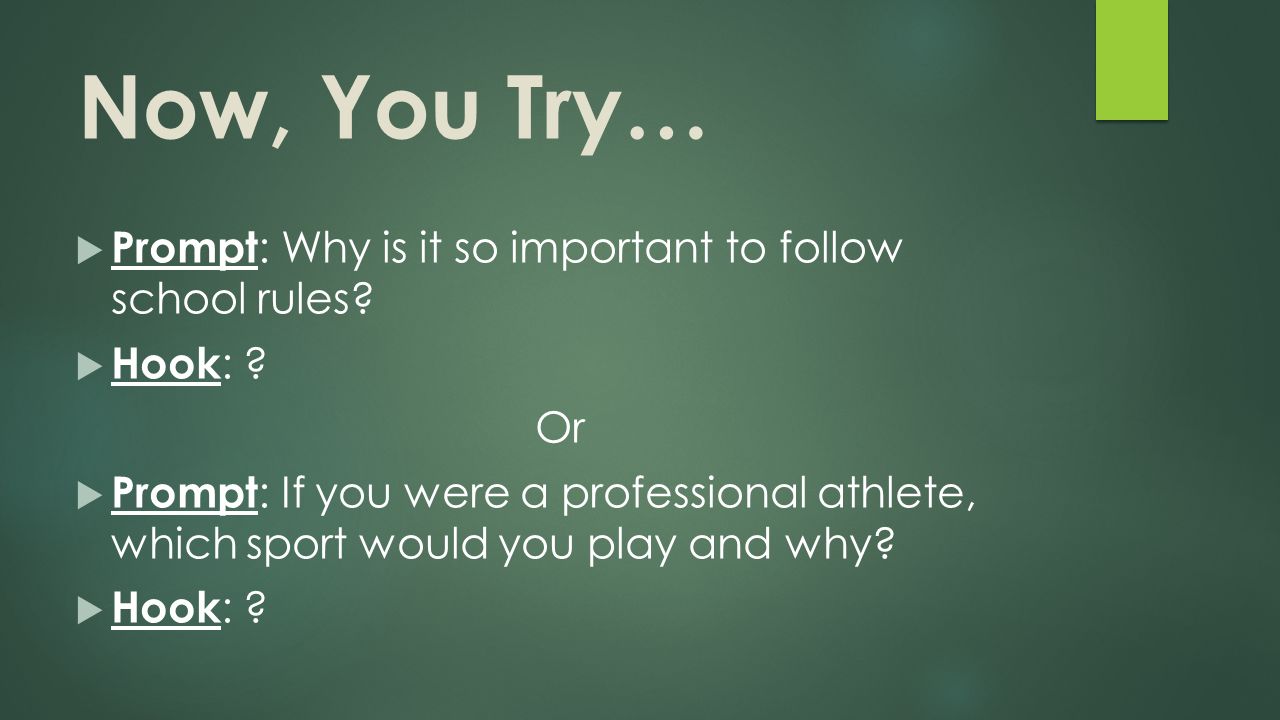 Now, You Try…

Prompt: Why is it so important to follow school rules?

Hook: ?

Or

Prompt: If you were a professional athlete, which sport would you play and why?

Hook: ?